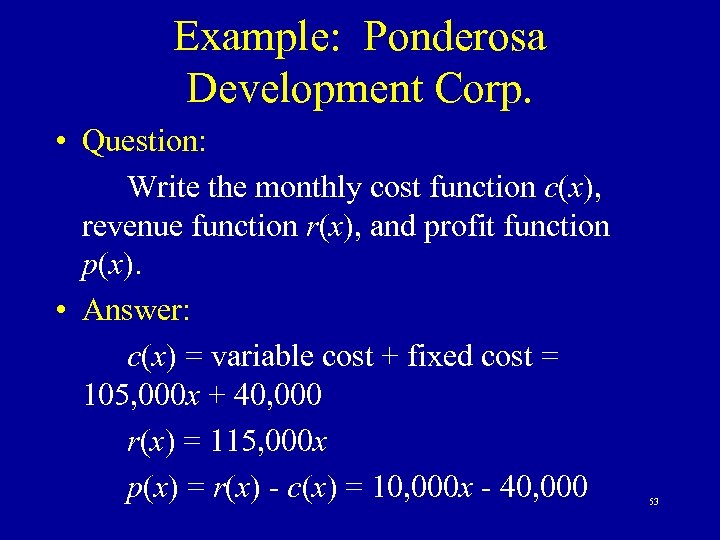 Example: Ponderosa Development Corp.

• Question:

Write the monthly cost function $c(x)$, revenue function $r(x)$, and profit function $p(x)$.

• Answer:

$c(x)$ = variable cost + fixed cost = $105,000x + 40,000$

$r(x) = 115,000x$

$p(x) = r(x) - c(x) = 10,000x - 40,000$

53